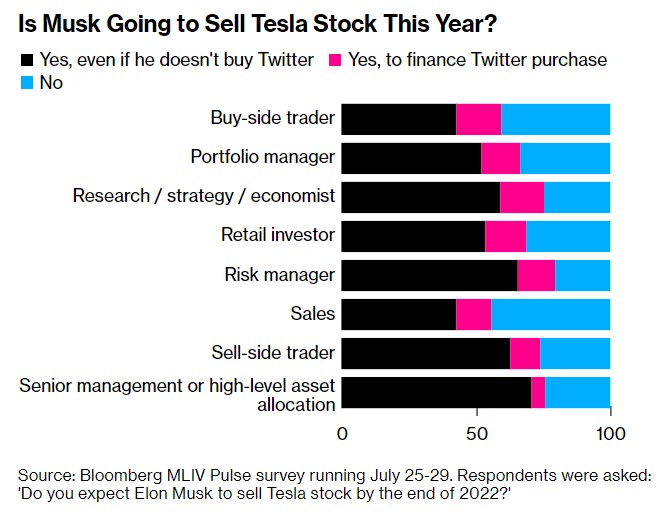 Is Musk Going to Sell Tesla Stock This Year?

Yes, even if he doesn't buy Twitter
Yes, to finance Twitter purchase
No

Buy-side trader
Portfolio manager
Research / strategy / economist
Retail investor
Risk manager
Sales
Sell-side trader
Senior management or high-level asset allocation

0
50
100

Source: Bloomberg MLIV Pulse survey running July 25-29. Respondents were asked: 'Do you expect Elon Musk to sell Tesla stock by the end of 2022?'